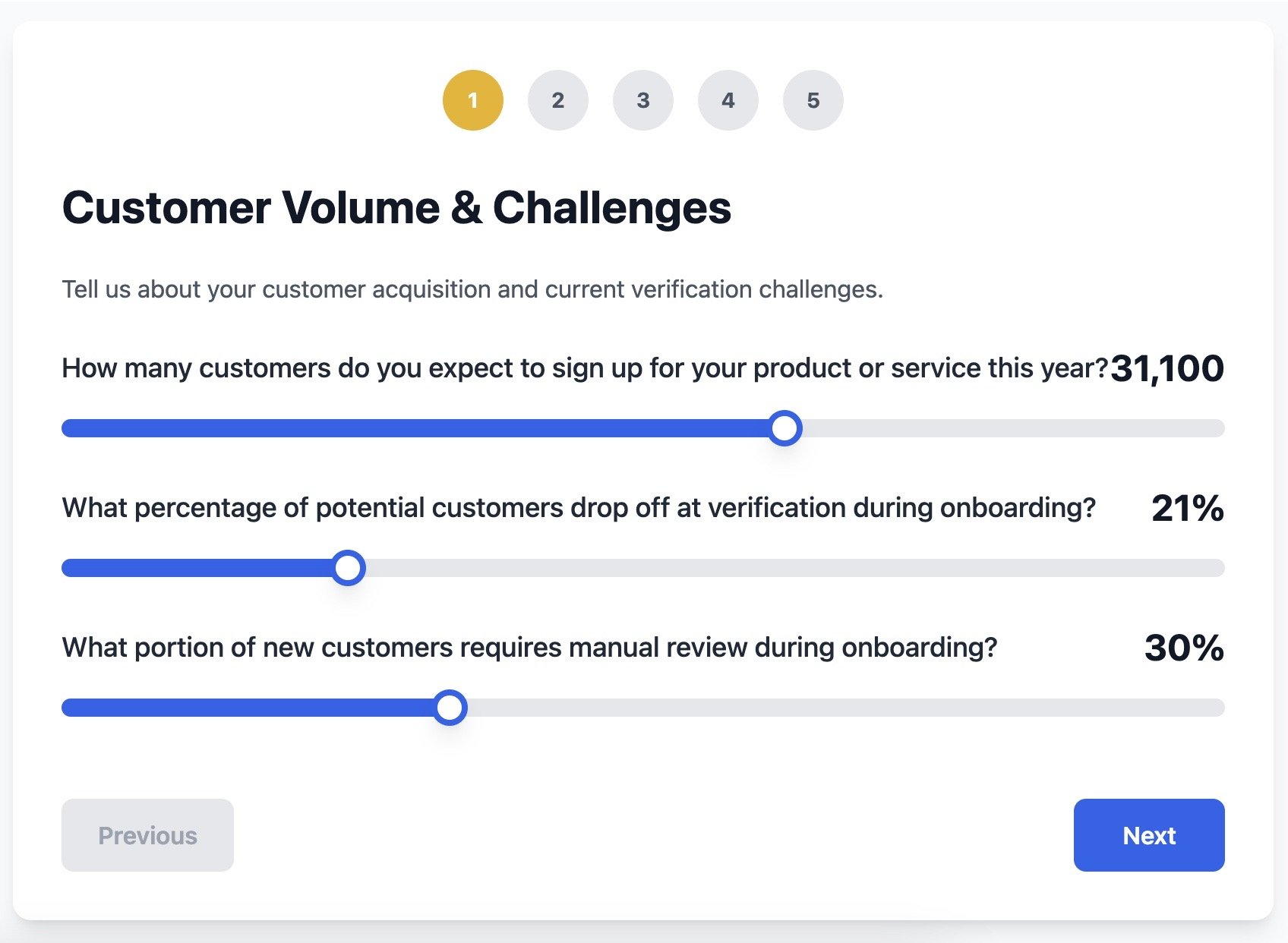 1 2 3 4 5

Customer Volume & Challenges

Tell us about your customer acquisition and current verification challenges.

How many customers do you expect to sign up for your product or service this year? 31,100

What percentage of potential customers drop off at verification during onboarding? 21%

What portion of new customers requires manual review during onboarding? 30%

Previous

Next